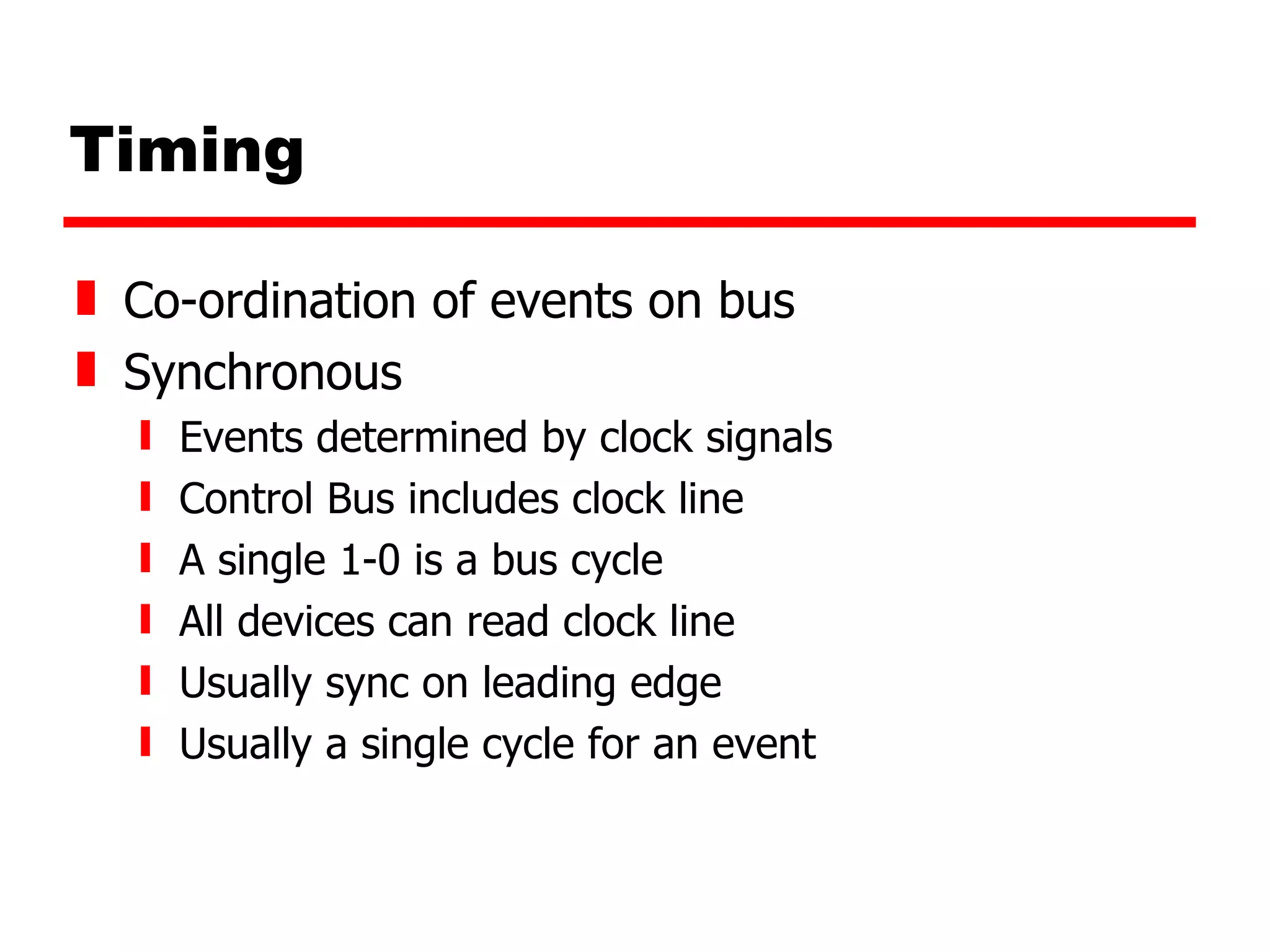 Timing

Co-ordination of events on bus

Synchronous

Events determined by clock signals

Control Bus includes clock line

A single 1-0 is a bus cycle

All devices can read clock line

Usually sync on leading edge

Usually a single cycle for an event